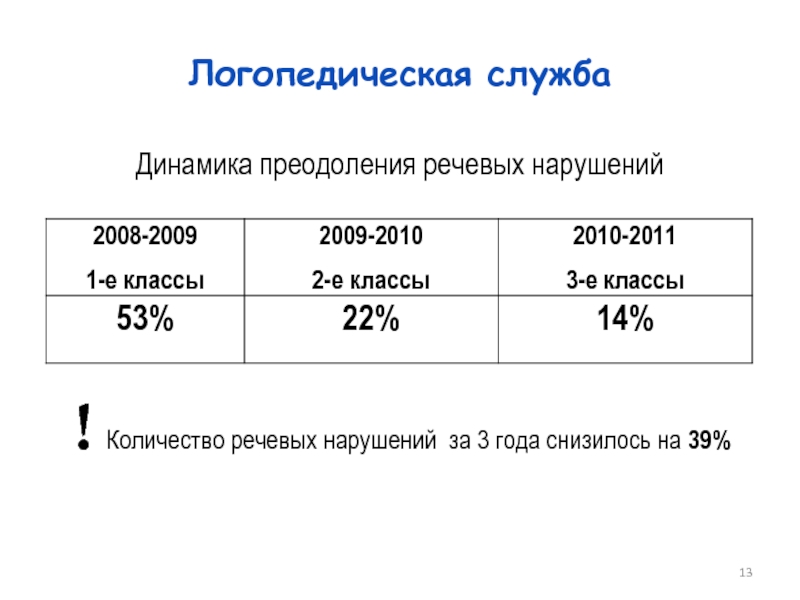 Логопедическая служба

Динамика преодоления речевых нарушений

| 2008-2009 1-е классы | 2009-2010 2-е классы | 2010-2011 3-е классы |
|---|---|---|
| 53% | 22% | 14% |

! Количество речевых нарушений за 3 года снизилось на 39%

13